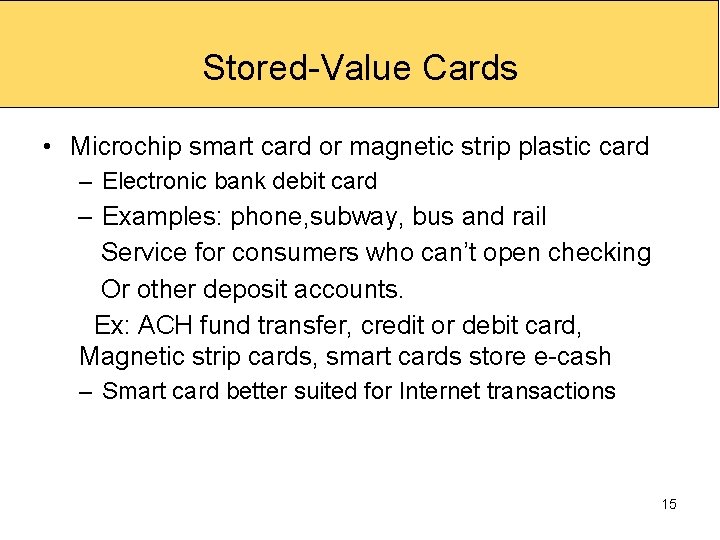 Stored-Value Cards

• Microchip smart card or magnetic strip plastic card
– Electronic bank debit card
– Examples: phone,subway, bus and rail
Service for consumers who can't open checking
Or other deposit accounts.
Ex: ACH fund transfer, credit or debit card,
Magnetic strip cards, smart cards store e-cash
– Smart card better suited for Internet transactions

15